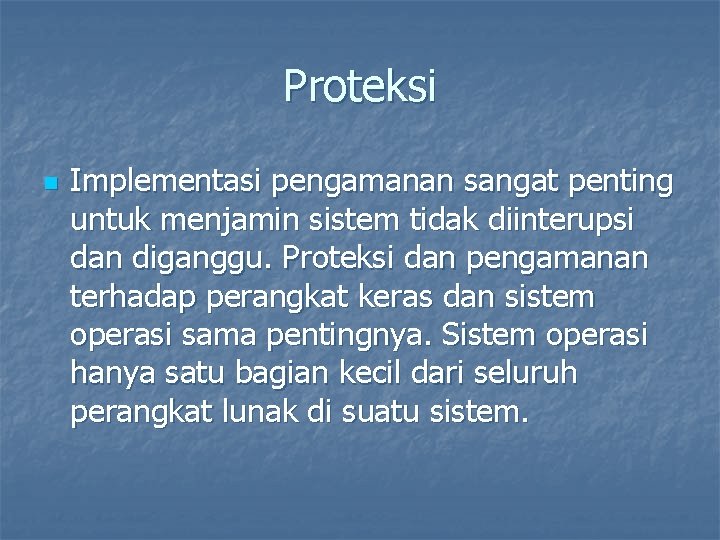 Proteksi

Implementasi pengamanan sangat penting untuk menjamin sistem tidak diinterupsi dan diganggu. Proteksi dan pengamanan terhadap perangkat keras dan sistem operasi sama pentingnya. Sistem operasi hanya satu bagian kecil dari seluruh perangkat lunak di suatu sistem.